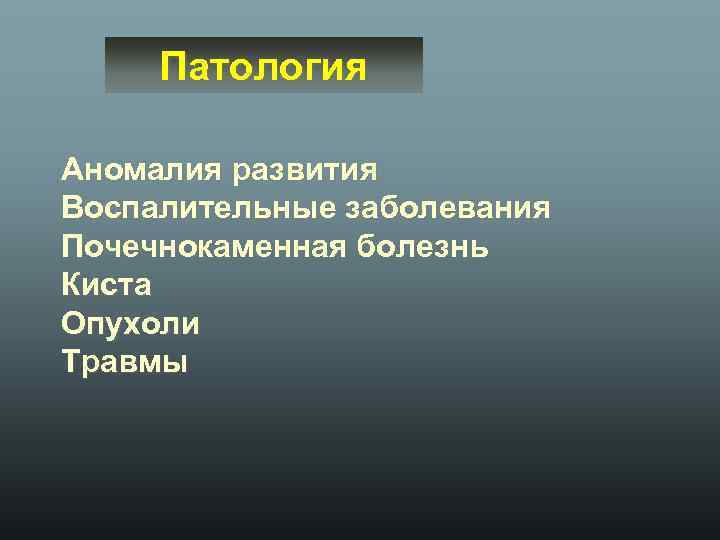 Патология

Аномалия развития
Воспалительные заболевания
Почечнокаменная болезнь
Киста
Опухоли
Травмы